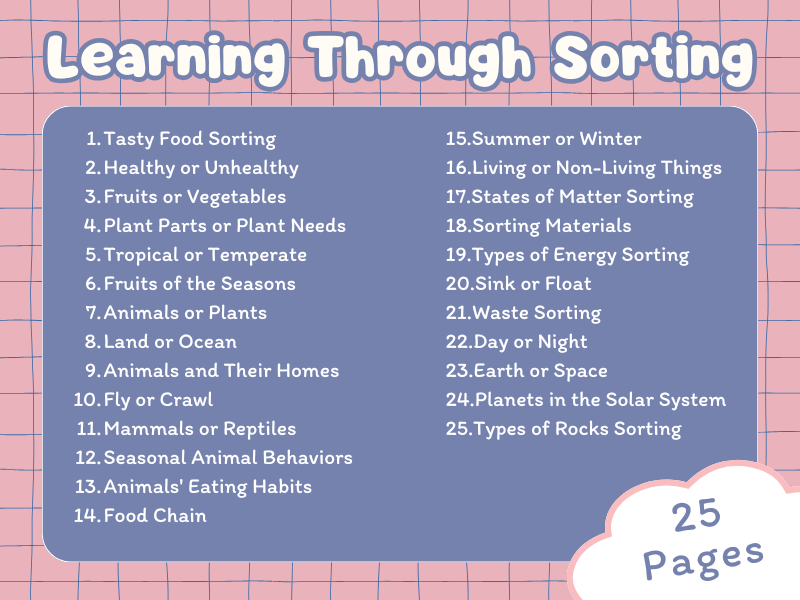 Learning Through Sorting

1. Tasty Food Sorting
2. Healthy or Unhealthy
3. Fruits or Vegetables
4. Plant Parts or Plant Needs
5. Tropical or Temperate
6. Fruits of the Seasons
7. Animals or Plants
8. Land or Ocean
9. Animals and Their Homes
10. Fly or Crawl
11. Mammals or Reptiles
12. Seasonal Animal Behaviors
13. Animals' Eating Habits
14. Food Chain

15. Summer or Winter
16. Living or Non-Living Things
17. States of Matter Sorting
18. Sorting Materials
19. Types of Energy Sorting
20. Sink or Float
21. Waste Sorting
22. Day or Night
23. Earth or Space
24. Planets in the Solar System
25. Types of Rocks Sorting

25 Pages